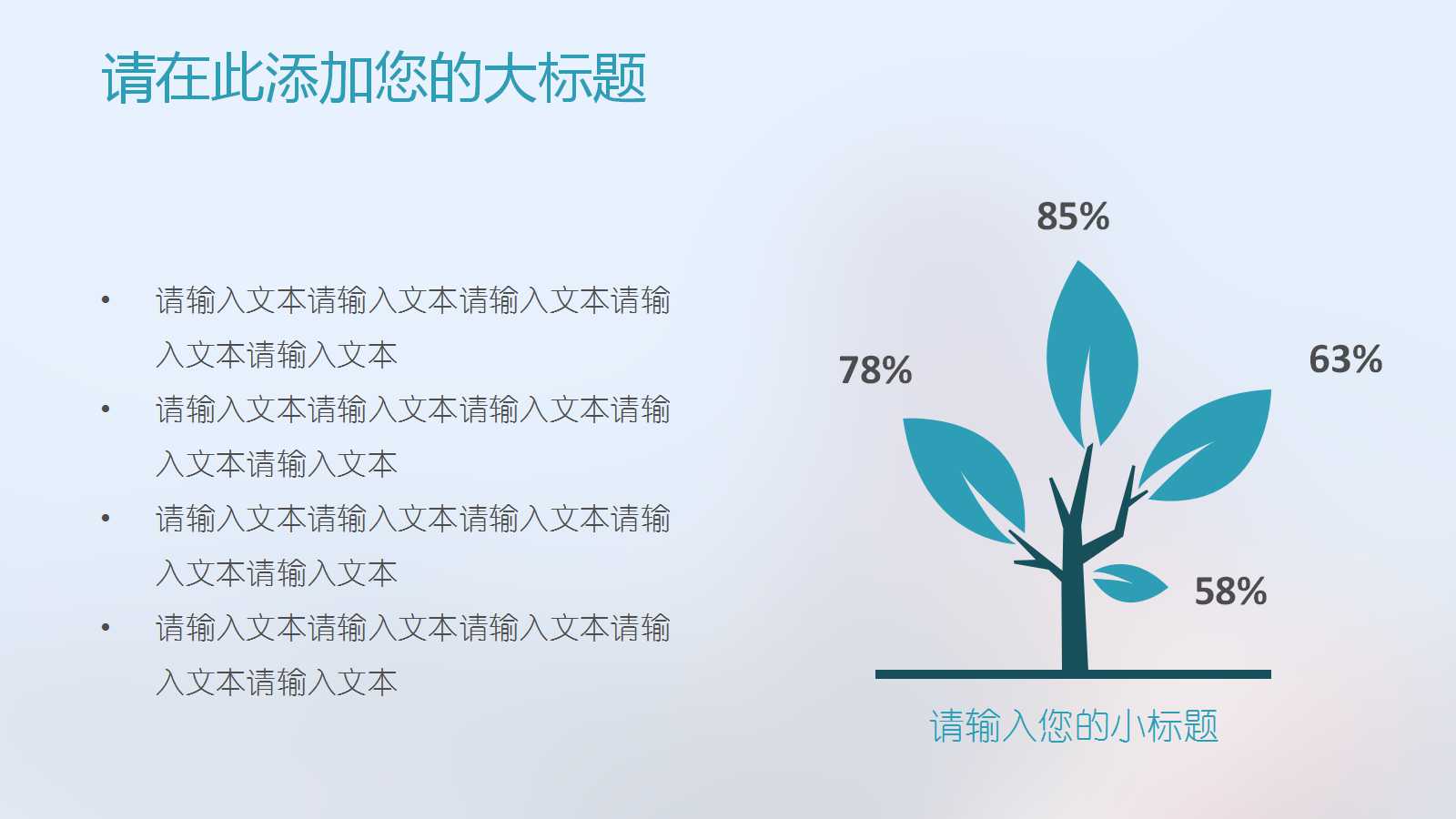 请在此添加您的大标题

• 请输入文本请输入文本请输入文本请输入文本请输入文本
• 请输入文本请输入文本请输入文本请输入文本请输入文本
• 请输入文本请输入文本请输入文本请输入文本请输入文本
• 请输入文本请输入文本请输入文本请输入文本请输入文本

85%

78%

63%

58%

请输入您的小标题